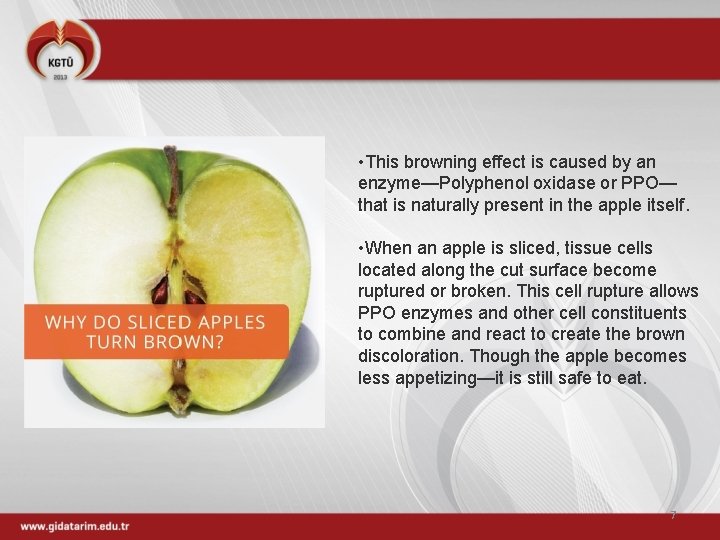 KGTÜ
2013

WHY DO SLICED APPLES TURN BROWN?

•This browning effect is caused by an enzyme—Polyphenol oxidase or PPO—that is naturally present in the apple itself.

•When an apple is sliced, tissue cells located along the cut surface become ruptured or broken. This cell rupture allows PPO enzymes and other cell constituents to combine and react to create the brown discoloration. Though the apple becomes less appetizing—it is still safe to eat.

7

www.gidatarim.edu.tr